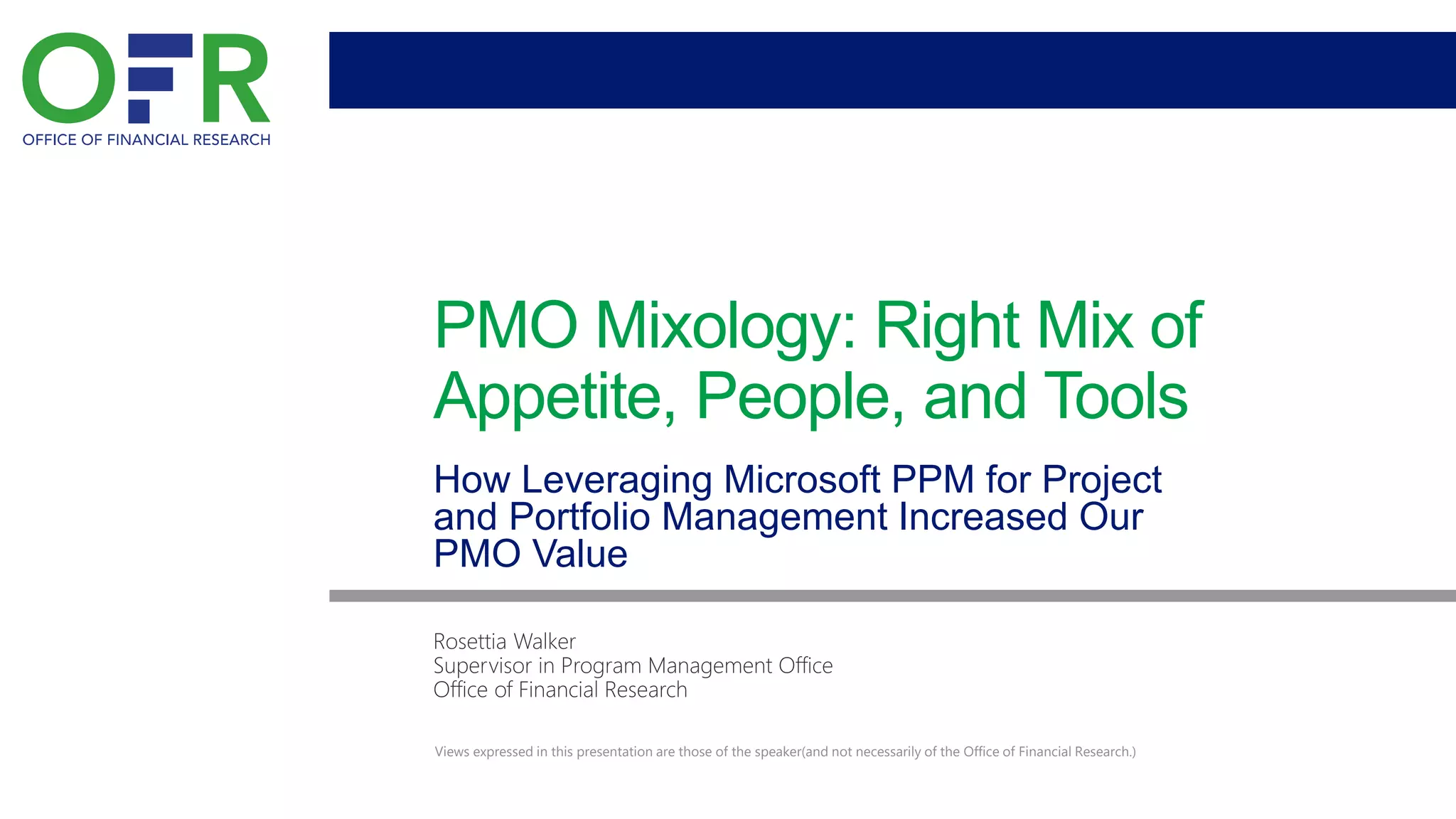 OFR
OFFICE OF FINANCIAL RESEARCH

PMO Mixology: Right Mix of Appetite, People, and Tools

How Leveraging Microsoft PPM for Project and Portfolio Management Increased Our PMO Value

Rosettia Walker
Supervisor in Program Management Office
Office of Financial Research

Views expressed in this presentation are those of the speaker(and not necessarily of the Office of Financial Research.)